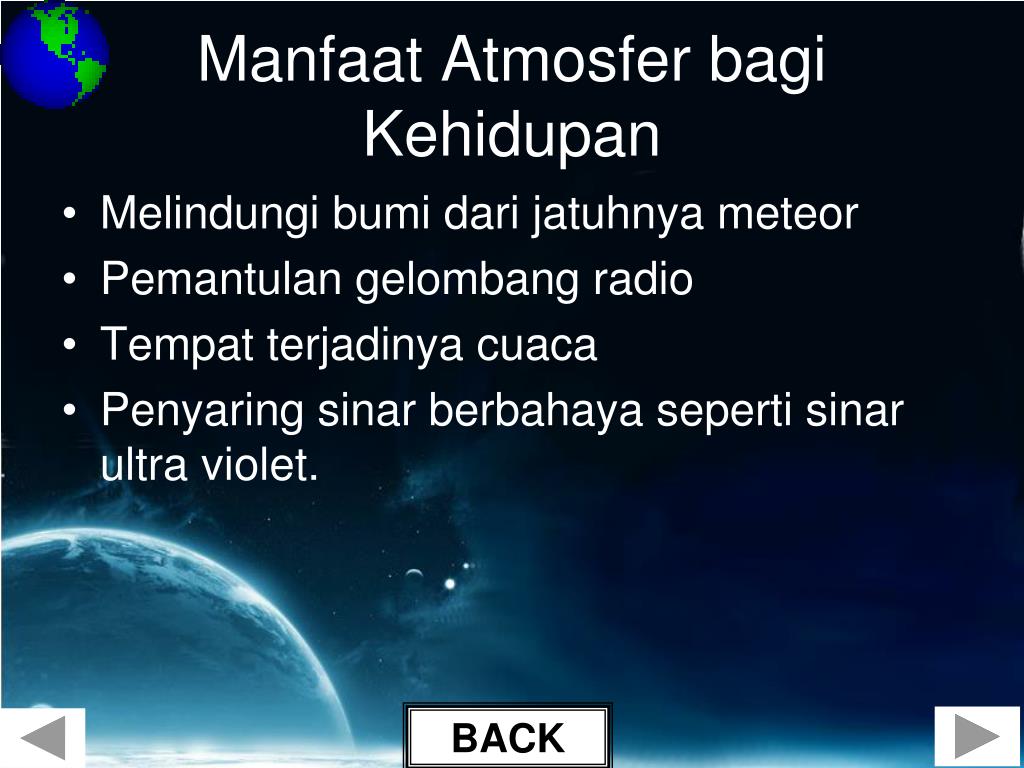 Manfaat Atmosfer bagi Kehidupan

• Melindungi bumi dari jatuhnya meteor
• Pemantulan gelombang radio
• Tempat terjadinya cuaca
• Penyaring sinar berbahaya seperti sinar ultra violet.

BACK